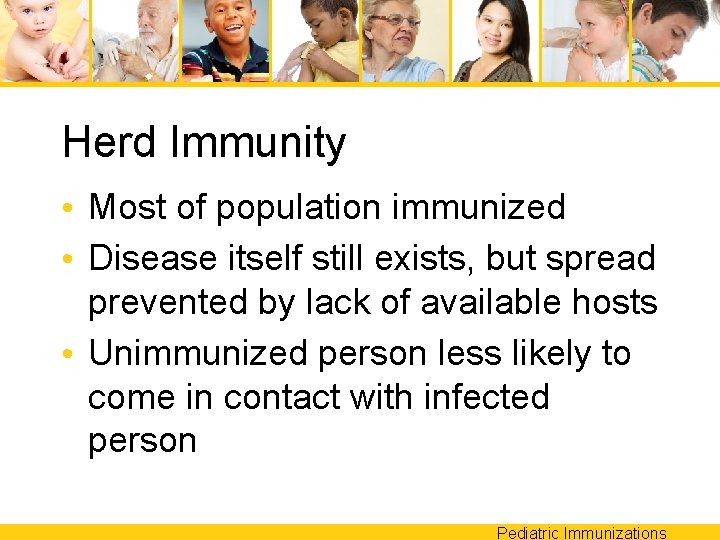 Herd Immunity

• Most of population immunized
• Disease itself still exists, but spread prevented by lack of available hosts
• Unimmunized person less likely to come in contact with infected person

Pediatric Immunizations